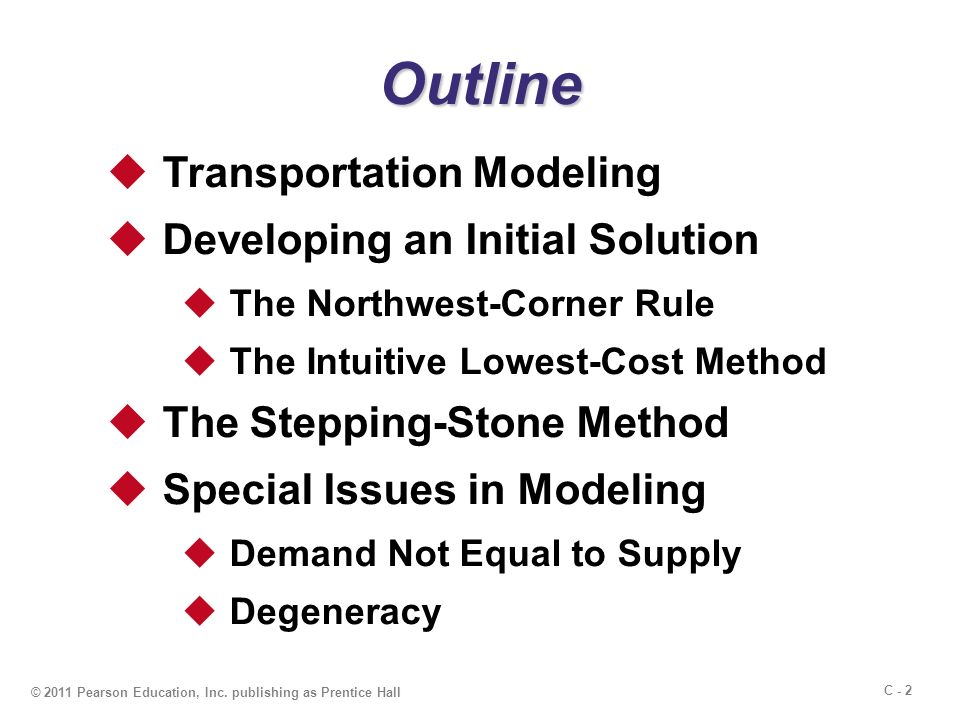 Outline

◆ Transportation Modeling
◆ Developing an Initial Solution
◆ The Northwest-Corner Rule
◆ The Intuitive Lowest-Cost Method
◆ The Stepping-Stone Method
◆ Special Issues in Modeling
◆ Demand Not Equal to Supply
◆ Degeneracy

© 2011 Pearson Education, Inc. publishing as Prentice Hall

C - 2